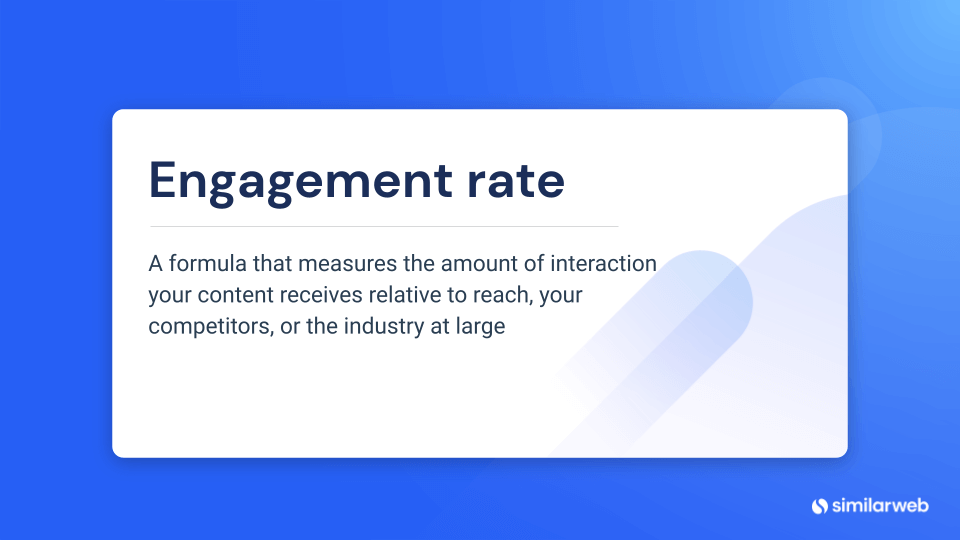 Engagement rate

A formula that measures the amount of interaction your content receives relative to reach, your competitors, or the industry at large

similarweb